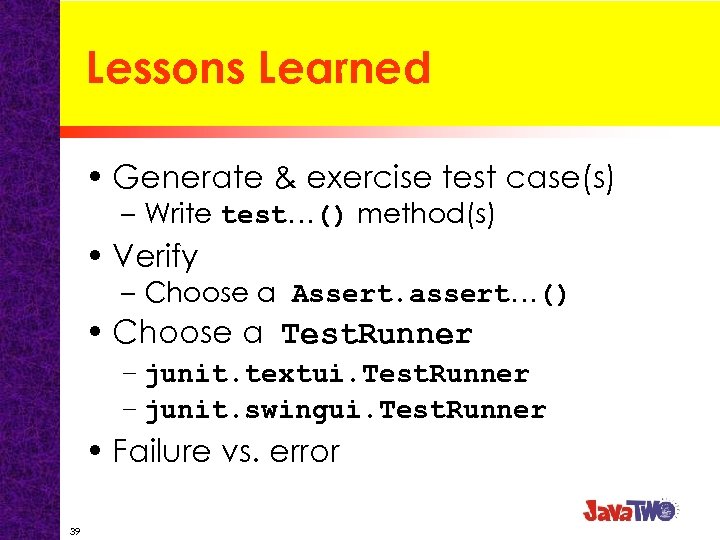 Lessons Learned

• Generate & exercise test case(s)
– Write test…() method(s)

• Verify
– Choose a Assert.assert…()

• Choose a TestRunner
– junit.textui.TestRunner
– junit.swingui.TestRunner

• Failure vs. error

39

JavaTWO